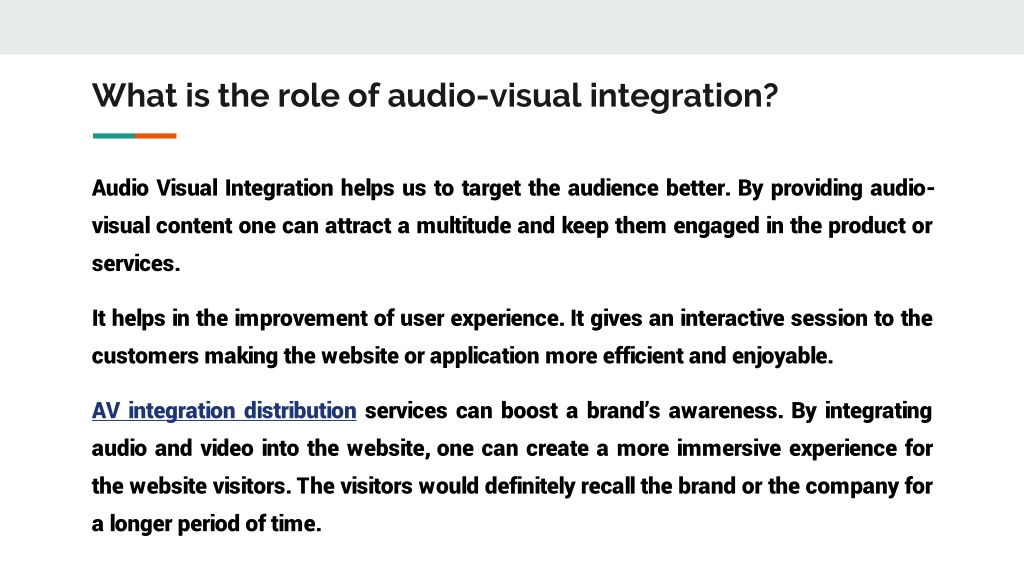 What is the role of audio-visual integration?

Audio Visual Integration helps us to target the audience better. By providing audio-visual content one can attract a multitude and keep them engaged in the product or services.

It helps in the improvement of user experience. It gives an interactive session to the customers making the website or application more efficient and enjoyable.

AV integration distribution services can boost a brand's awareness. By integrating audio and video into the website, one can create a more immersive experience for the website visitors. The visitors would definitely recall the brand or the company for a longer period of time.